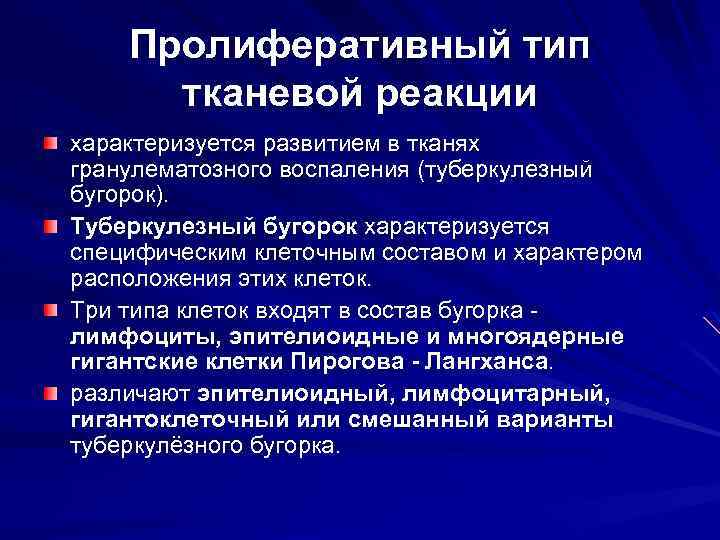 Пролиферативный тип тканевой реакции

характеризуется развитием в тканях гранулематозного воспаления (туберкулезный бугорок).

Туберкулезный бугорок характеризуется специфическим клеточным составом и характером расположения этих клеток.

Три типа клеток входят в состав бугорка - лимфоциты, эпителиоидные и многоядерные гигантские клетки Пирогова - Лангханса.

различают эпителиоидный, лимфоцитарный, гигантоклеточный или смешанный варианты туберкулёзного бугорка.